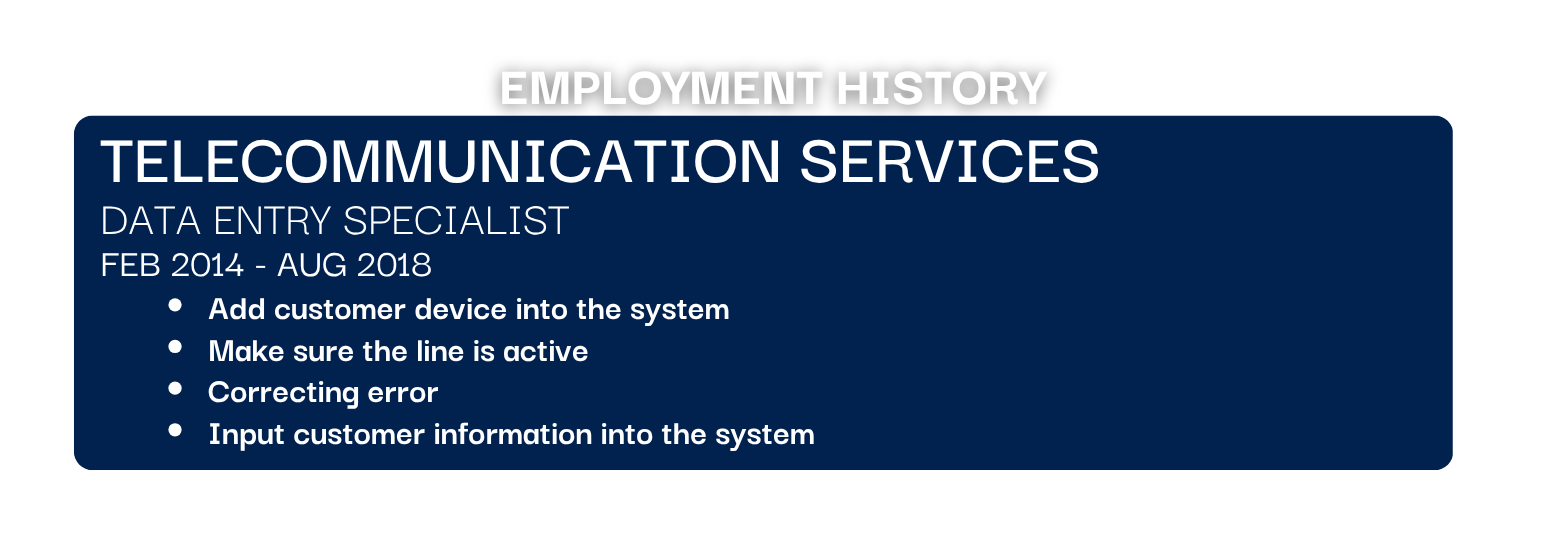 EMPLOYMENT HISTORY

TELECOMMUNICATION SERVICES

DATA ENTRY SPECIALIST

FEB 2014 - AUG 2018

- Add customer device into the system
- Make sure the line is active
- Correcting error
- Input customer information into the system